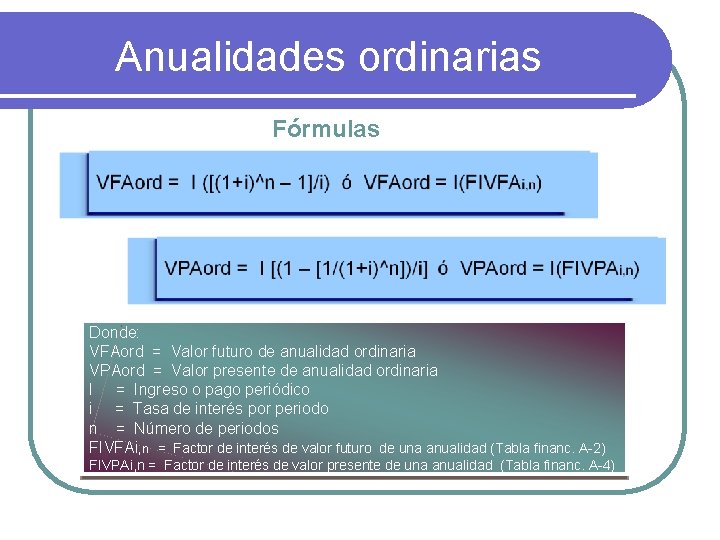 Anualidades ordinarias

Fórmulas

VFAord = I ([(1+i)^n – 1]/i) ó VFAord = I(FIVFA$_{i,n}$)

VPAord = I [(1 – [1/(1+i)^n])/i] ó VPAord = I(FIVPA$_{i,n}$)

Donde:
VFAord = Valor futuro de anualidad ordinaria
VPAord = Valor presente de anualidad ordinaria
I = Ingreso o pago periódico
i = Tasa de interés por periodo
n = Número de periodos
FIVFAi,n = Factor de interés de valor futuro de una anualidad (Tabla financ. A-2)
FIVPAi,n = Factor de interés de valor presente de una anualidad (Tabla financ. A-4)